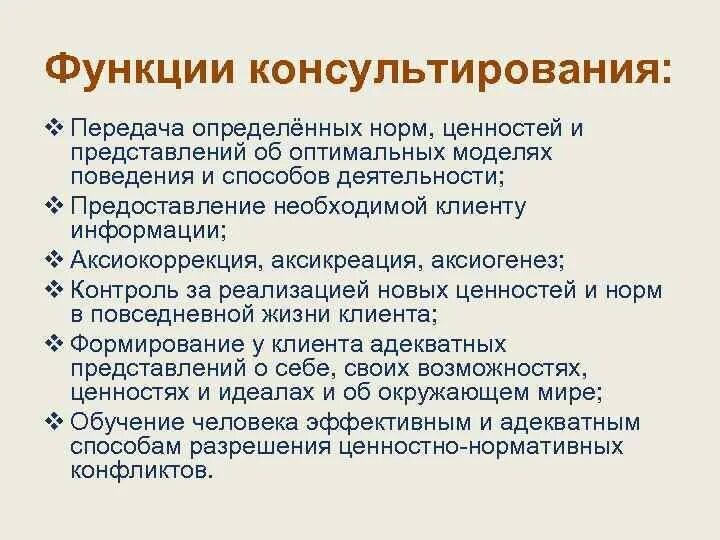 Функции консультирования:

❖ Передача определённых норм, ценностей и представлений об оптимальных моделях поведения и способов деятельности;
❖ Предоставление необходимой клиенту информации;
❖ Аксиокоррекция, аксикреация, аксиогенез;
❖ Контроль за реализацией новых ценностей и норм в повседневной жизни клиента;
❖ Формирование у клиента адекватных представлений о себе, своих возможностях, ценностях и идеалах и об окружающем мире;
❖ Обучение человека эффективным и адекватным способам разрешения ценностно-нормативных конфликтов.